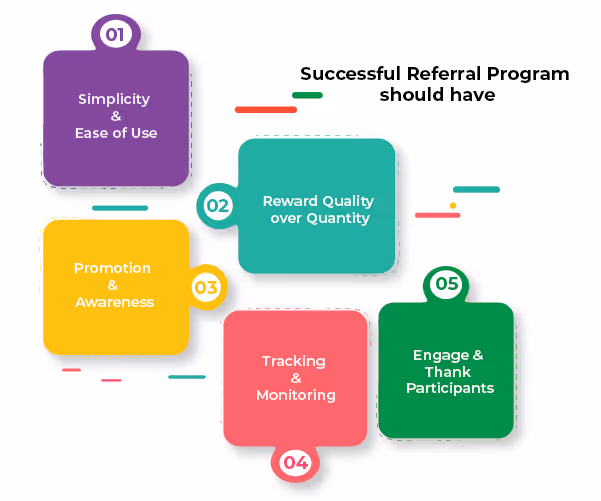 Successful Referral Program should have

01

Simplicity
&
Ease of Use

02

Reward Quality over Quantity

03

Promotion
&
Awareness

04

Tracking
&
Monitoring

05

Engage & Thank Participants